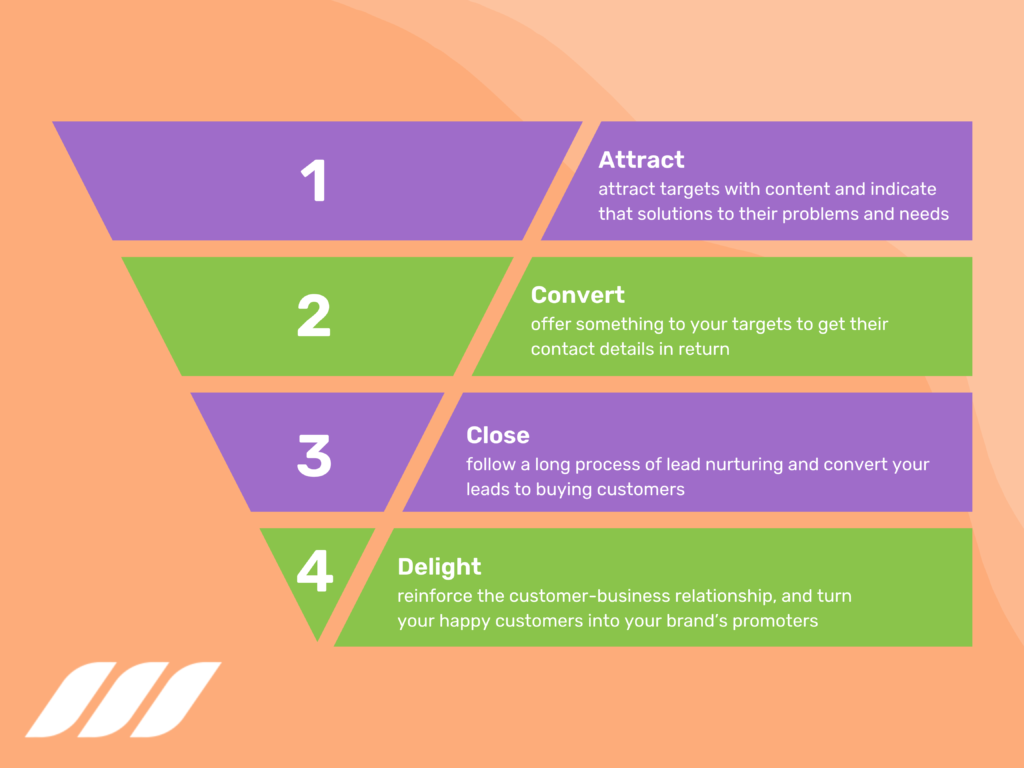 1

Attract
attract targets with content and indicate that solutions to their problems and needs

2

Convert
offer something to your targets to get their contact details in return

3

Close
follow a long process of lead nurturing and convert your leads to buying customers

4

Delight
reinforce the customer-business relationship, and turn your happy customers into your brand's promoters